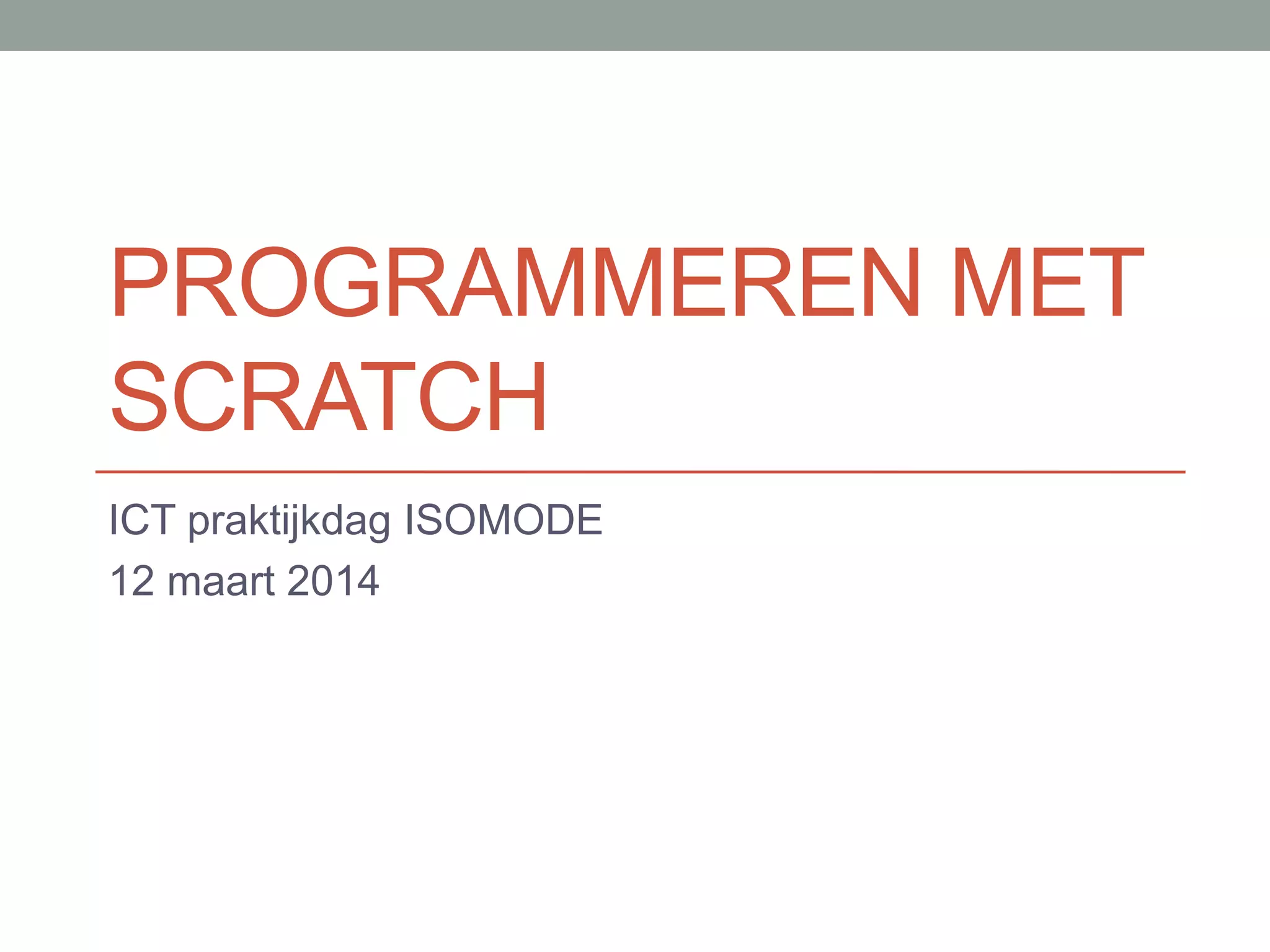 PROGRAMMEREN MET SCRATCH

ICT praktijkdag ISOMODE
12 maart 2014